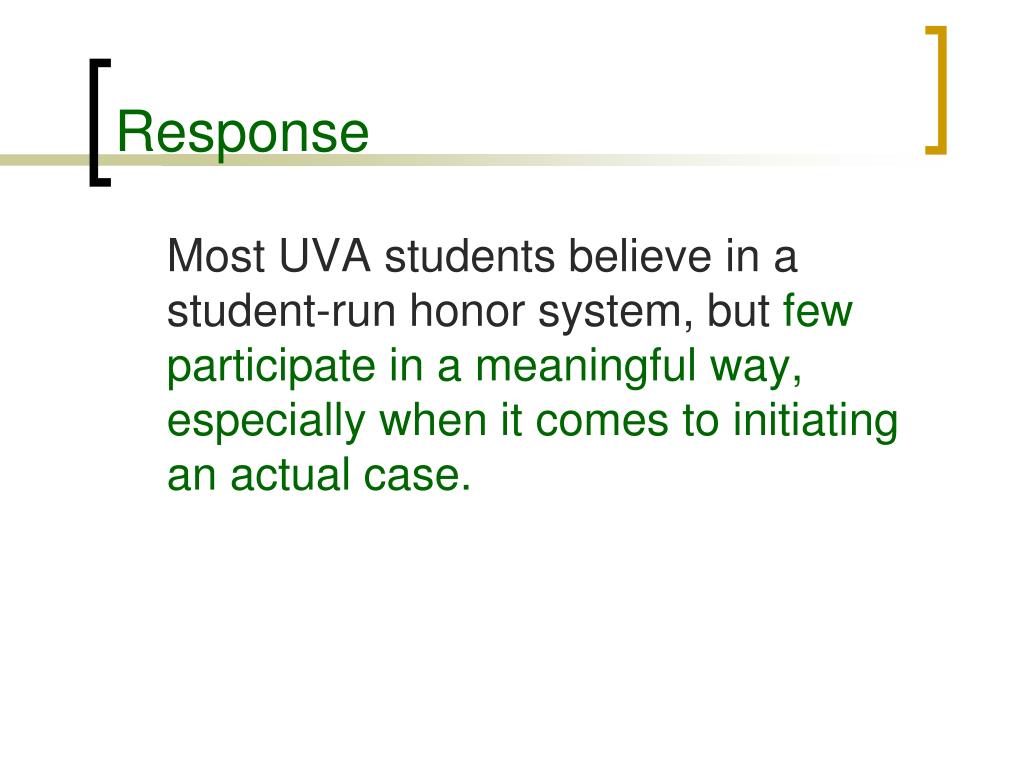 Response

Most UVA students believe in a student-run honor system, but few participate in a meaningful way, especially when it comes to initiating an actual case.